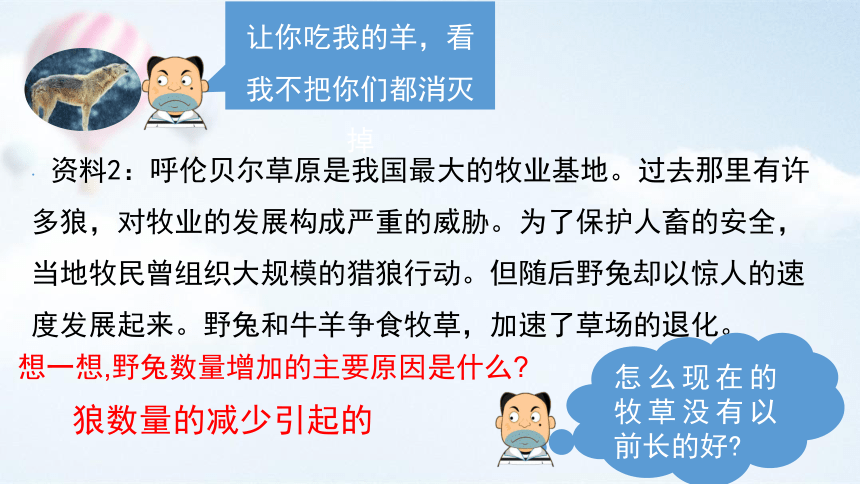 让你吃我的羊，看我不把你们都消灭掉

资料2：呼伦贝尔草原是我国最大的牧业基地。过去那里有许多狼，对牧业的发展构成严重的威胁。为了保护人畜的安全，当地牧民曾组织大规模的猎狼行动。但随后野兔却以惊人的速度发展起来。野兔和牛羊争食牧草，加速了草场的退化。

想一想,野兔数量增加的主要原因是什么?

狼数量的减少引起的

怎么现在的牧草没有以前长的好?